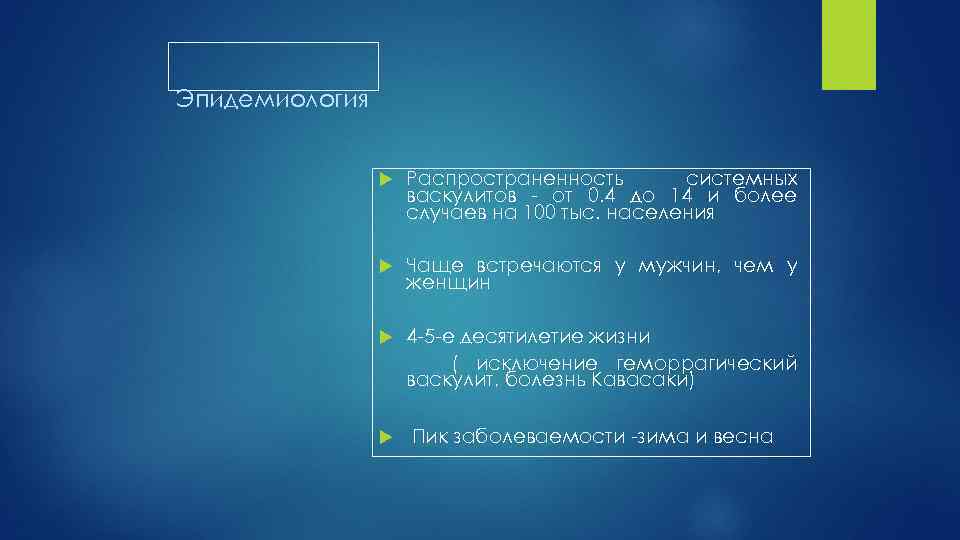 Эпидемиология

Распространенность системных васкулитов - от 0.4 до 14 и более случаев на 100 тыс. населения

Чаще встречаются у мужчин, чем у женщин

4-5-е десятилетие жизни

( исключение геморрагический васкулит, болезнь Кавасаки)

Пик заболеваемости -зима и весна